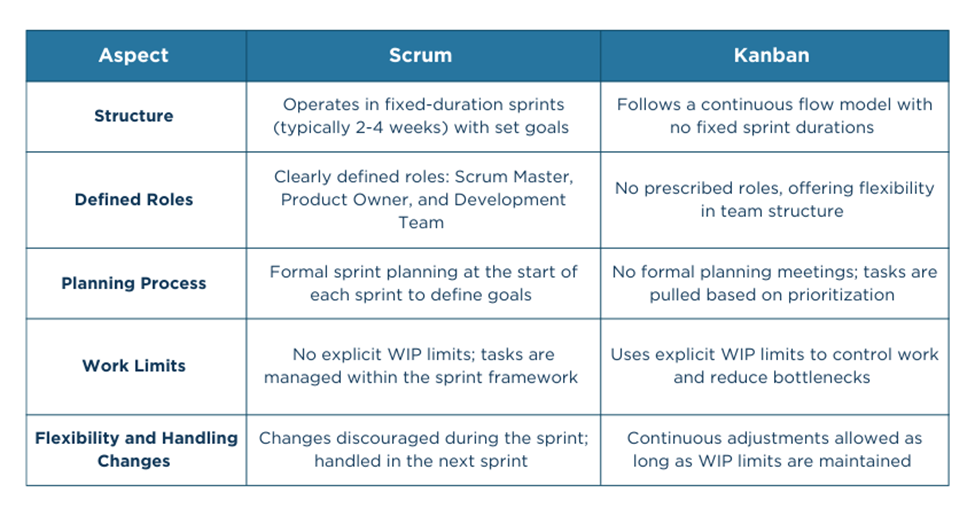 | Aspect | Scrum | Kanban |
|---|---|---|
| Structure | Operates in fixed-duration sprints (typically 2-4 weeks) with set goals | Follows a continuous flow model with no fixed sprint durations |
| Defined Roles | Clearly defined roles: Scrum Master, Product Owner, and Development Team | No prescribed roles, offering flexibility in team structure |
| Planning Process | Formal sprint planning at the start of each sprint to define goals | No formal planning meetings; tasks are pulled based on prioritization |
| Work Limits | No explicit WIP limits; tasks are managed within the sprint framework | Uses explicit WIP limits to control work and reduce bottlenecks |
| Flexibility and Handling Changes | Changes discouraged during the sprint; handled in the next sprint | Continuous adjustments allowed as long as WIP limits are maintained |